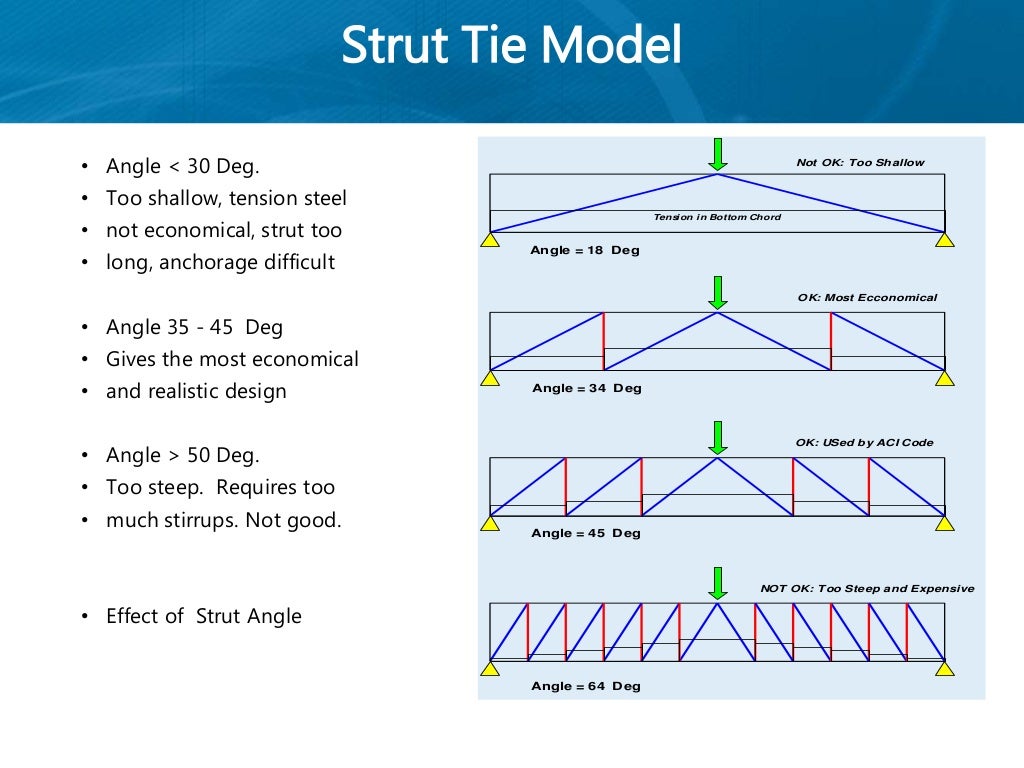 Strut Tie Model

• Angle < 30 Deg.
• Too shallow, tension steel
• not economical, strut too
• long, anchorage difficult

• Angle 35 - 45 Deg
• Gives the most economical
• and realistic design

• Angle > 50 Deg.
• Too steep. Requires too
• much stirrups. Not good.

• Effect of Strut Angle

Not OK: Too Shallow
Tension in Bottom Chord
Angle = 18 Deg

OK: Most Ecconomical
Angle = 34 Deg

OK: USed by ACI Code
Angle = 45 Deg

NOT OK: Too Steep and Expensive
Angle = 64 Deg